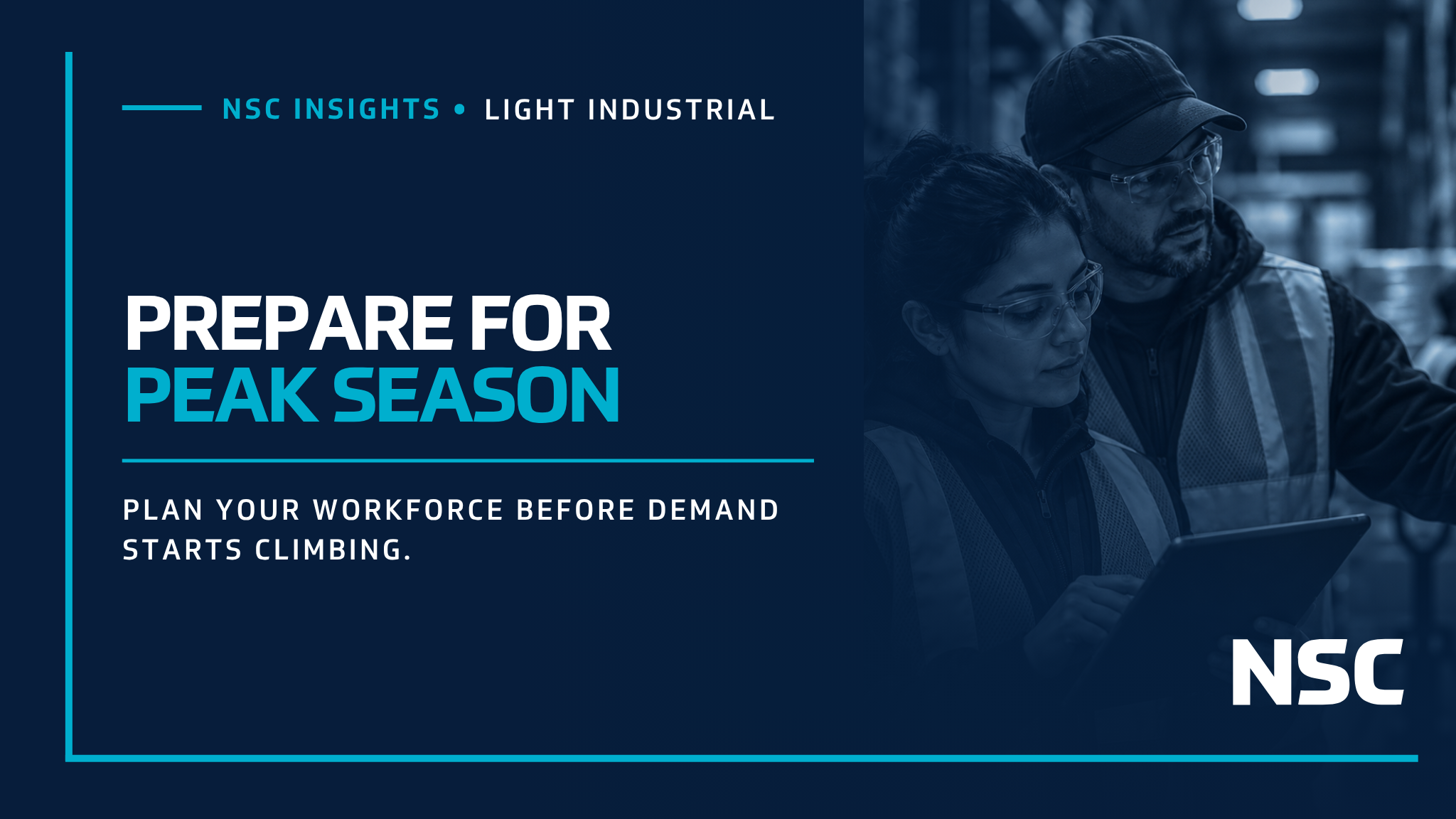 NSC INSIGHTS • LIGHT INDUSTRIAL

PREPARE FOR
PEAK SEASON

PLAN YOUR WORKFORCE BEFORE DEMAND STARTS CLIMBING.

NSC